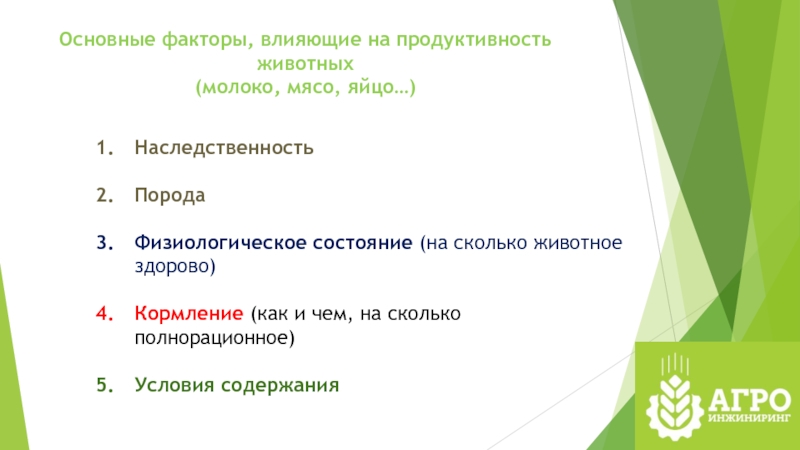 Основные факторы, влияющие на продуктивность животных
(молоко, мясо, яйцо…)

1. Наследственность

2. Порода

3. Физиологическое состояние (на сколько животное здорово)

4. Кормление (как и чем, на сколько полнорационное)

5. Условия содержания

АГРО
ИНЖИНИРИНГ